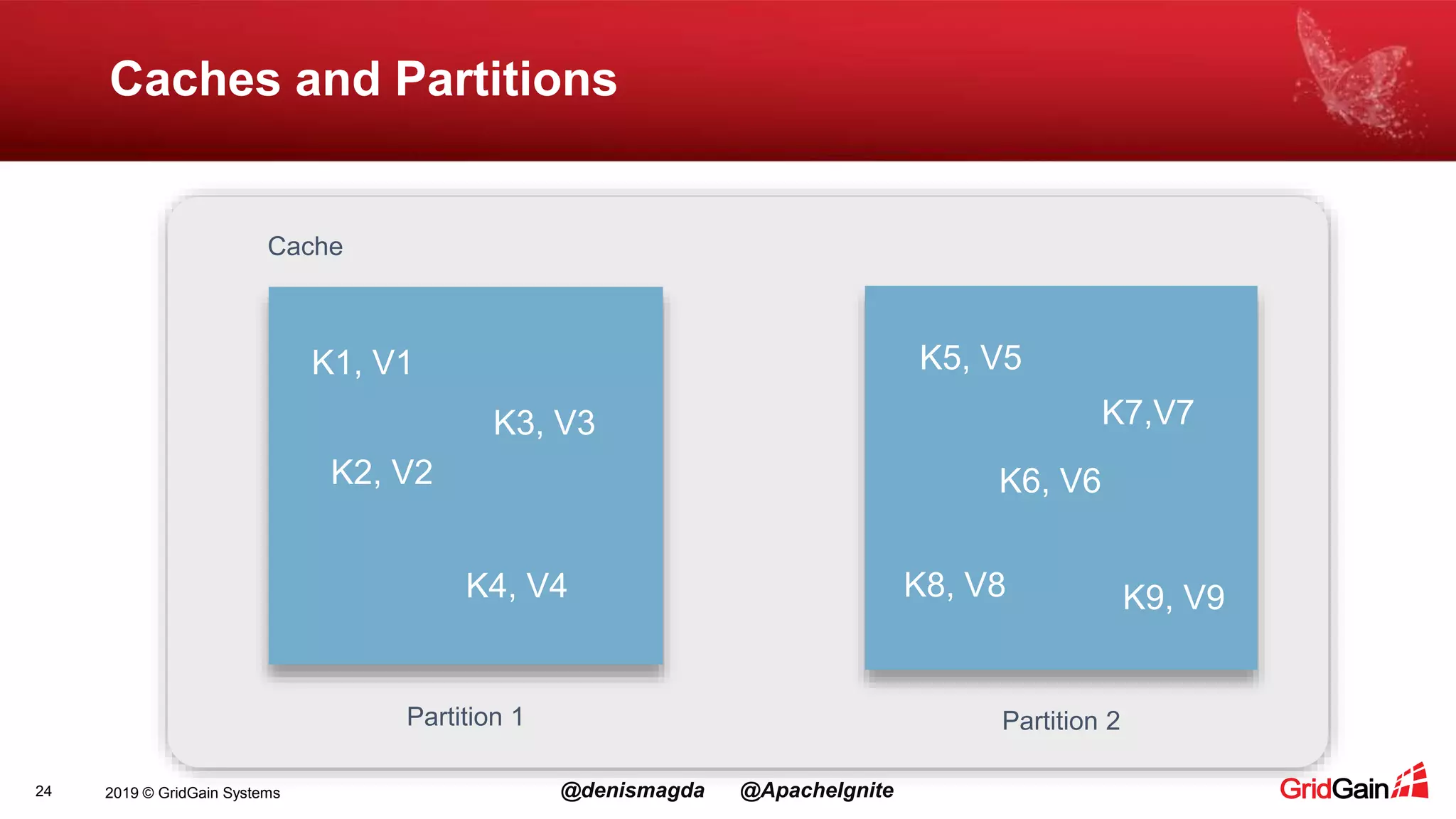 Caches and Partitions

Cache

K1, V1

K3, V3

K2, V2

K4, V4

Partition 1

K5, V5

K7,V7

K6, V6

K8, V8

K9, V9

Partition 2

24

2019 © GridGain Systems

@denismagda @ApacheIgnite

GridGain